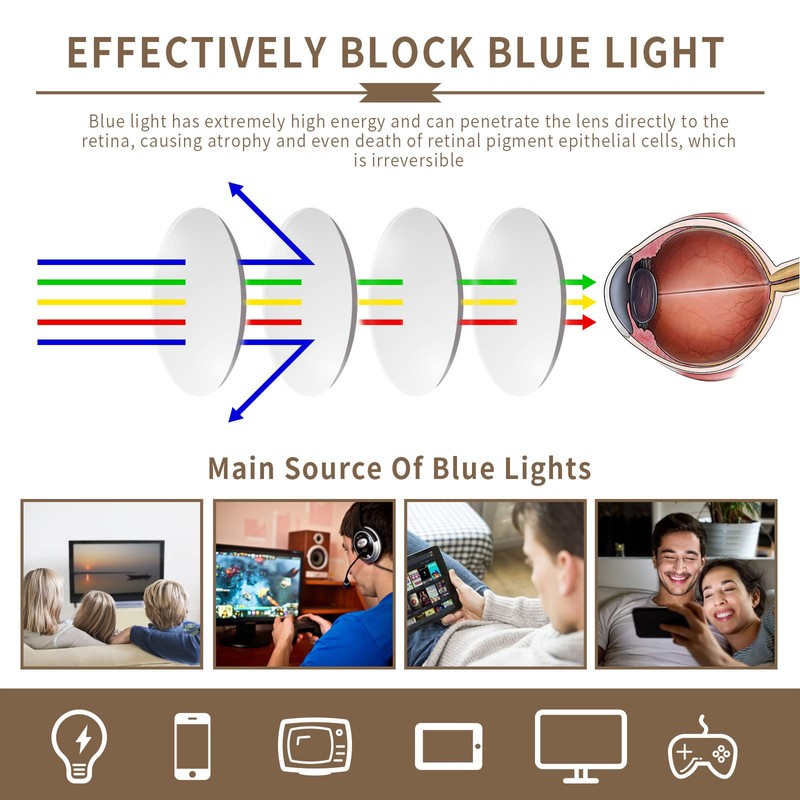 EFFECTIVELY BLOCK BLUE LIGHT

Blue light has extremely high energy and can penetrate the lens directly to the retina, causing atrophy and even death of retinal pigment epithelial cells, which is irreversible

Main Source Of Blue Lights